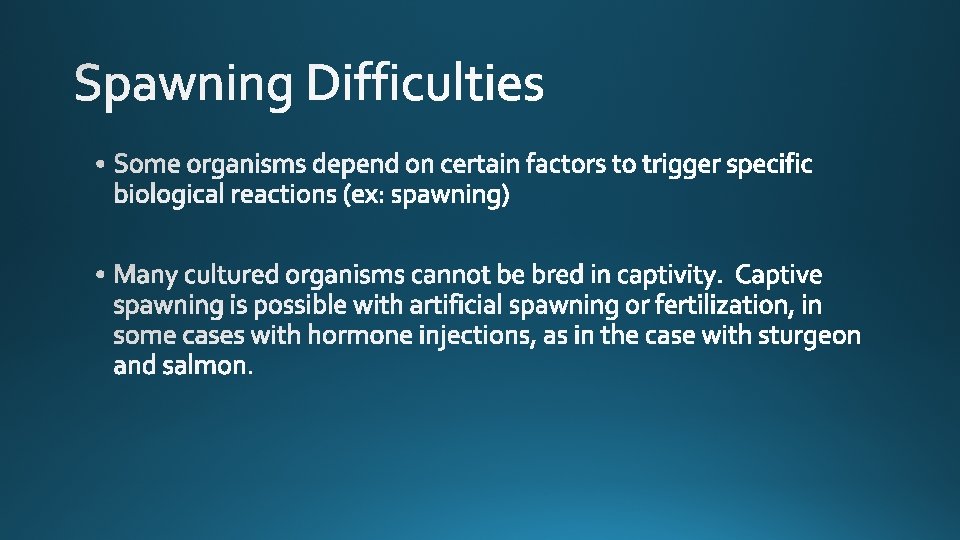 Spawning Difficulties

• Some organisms depend on certain factors to trigger specific biological reactions (ex: spawning)

• Many cultured organisms cannot be bred in captivity. Captive spawning is possible with artificial spawning or fertilization, in some cases with hormone injections, as in the case with sturgeon and salmon.